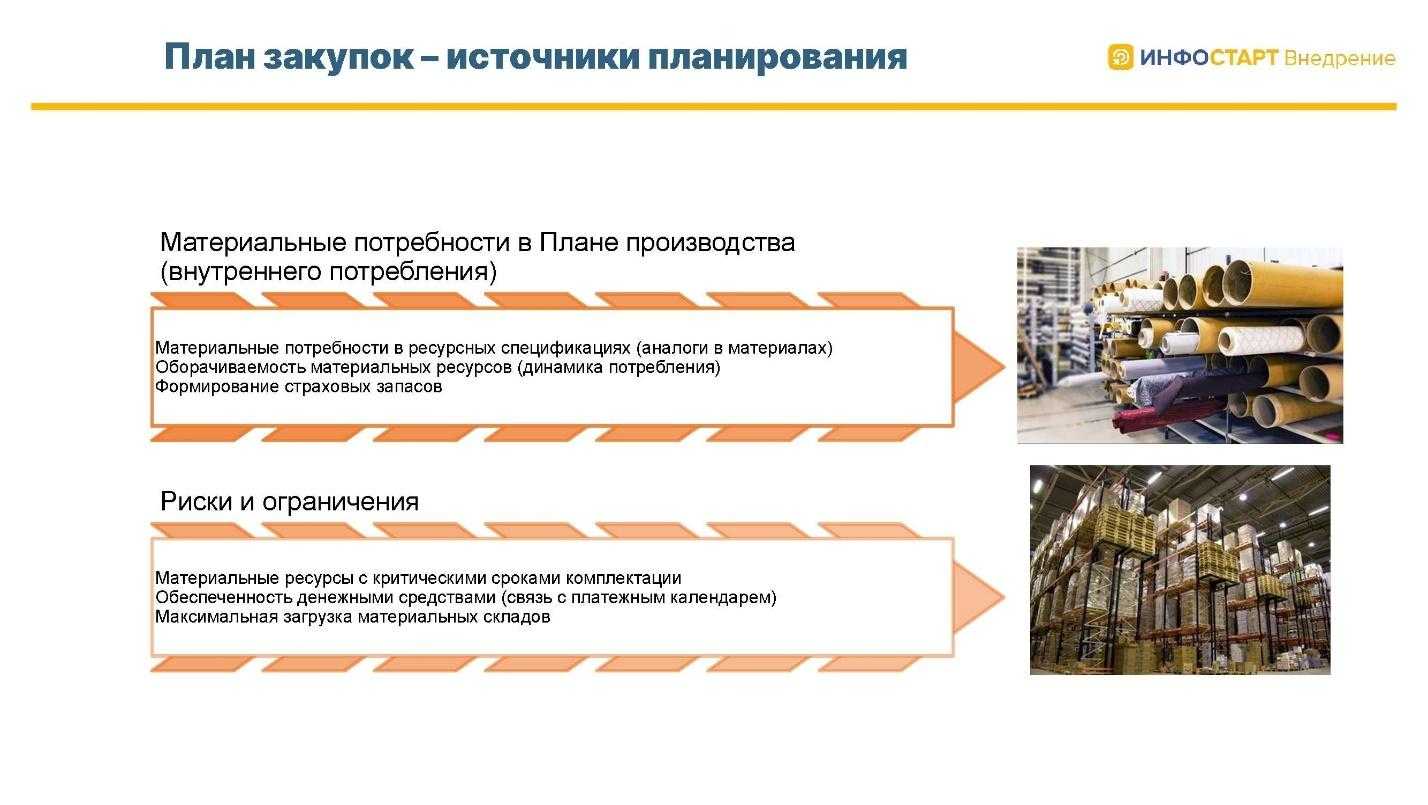 План закупок – источники планирования

ИНФОСТАРТ Внедрение

Материальные потребности в Плане производства (внутреннего потребления)

Материальные потребности в ресурсных спецификациях (аналоги в материалах)
Оборачиваемость материальных ресурсов (динамика потребления)
Формирование страховых запасов

Риски и ограничения

Материальные ресурсы с критическими сроками комплектации
Обеспеченность денежными средствами (связь с платежным календарем)
Максимальная загрузка материальных складов